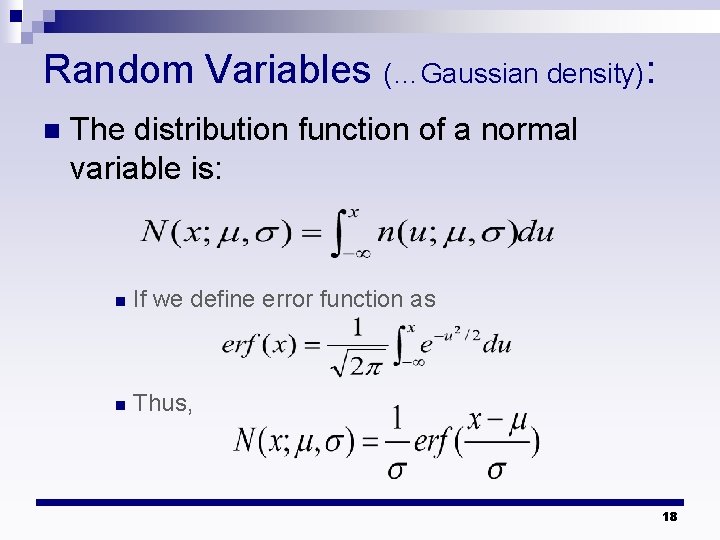 Random Variables (…Gaussian density):

The distribution function of a normal variable is:

$N(x;\mu,\sigma)=\int_{-\infty}^{x} n(u;\mu,\sigma)du$

If we define error function as

$erf(x)=\frac{1}{\sqrt{2\pi}}\int_{-\infty}^{x} e^{-u^2/2}du$

Thus,

$N(x;\mu,\sigma)=\frac{1}{\sigma}erf(\frac{x-\mu}{\sigma})$

18